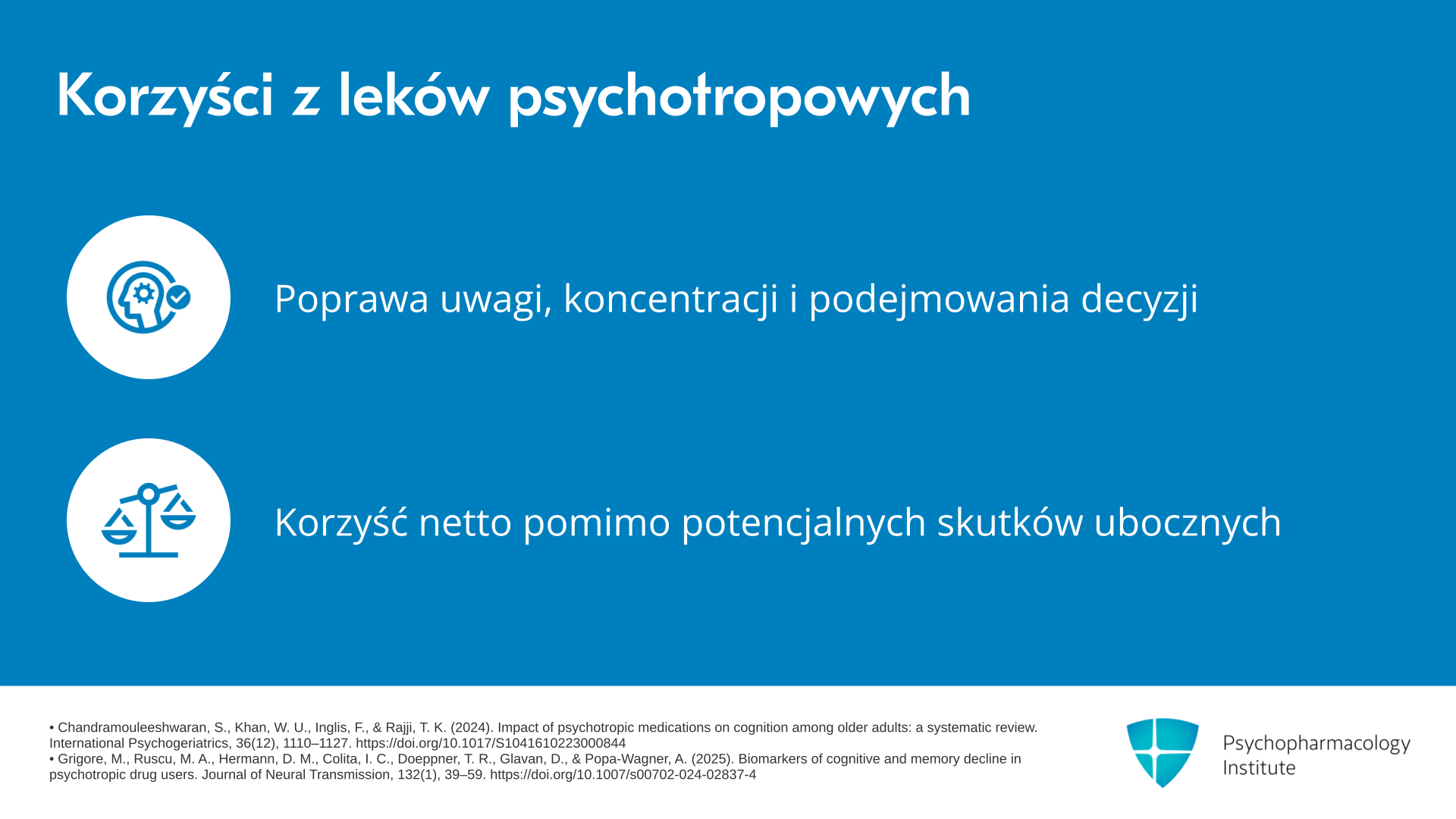 Korzyści z leków psychotropowych

Poprawa uwagi, koncentracji i podejmowania decyzji

Korzyść netto pomimo potencjalnych skutków ubocznych

• Chandramouleeshwaran, S., Khan, W. U., Inglis, F., & Rajji, T. K. (2024). Impact of psychotropic medications on cognition among older adults: a systematic review. International Psychogeriatrics, 36(12), 1110–1127. https://doi.org/10.1017/S1041610223000844
• Grigore, M., Ruscu, M. A., Hermann, D. M., Colita, I. C., Doeppner, T. R., Glavan, D., & Popa-Wagner, A. (2025). Biomarkers of cognitive and memory decline in psychotropic drug users. Journal of Neural Transmission, 132(1), 39–59. https://doi.org/10.1007/s00702-024-02837-4

Psychopharmacology Institute